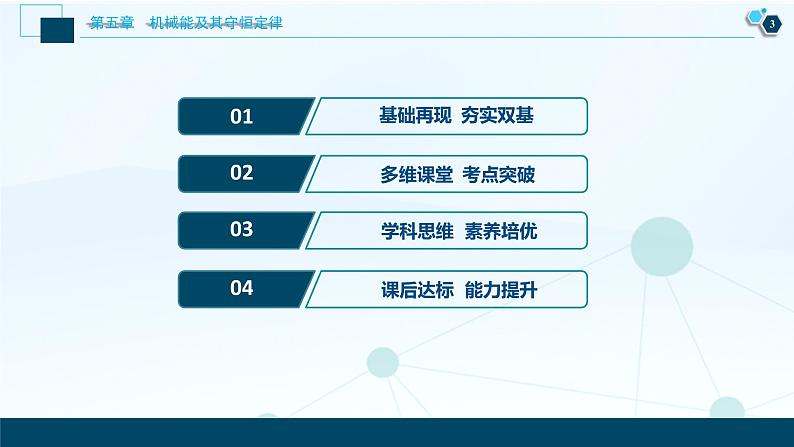 第五章　机械能及其守恒定律

3

01　基础再现　夯实双基

02　多维课堂　考点突破

03　学科思维　素养培优

04　课后达标　能力提升